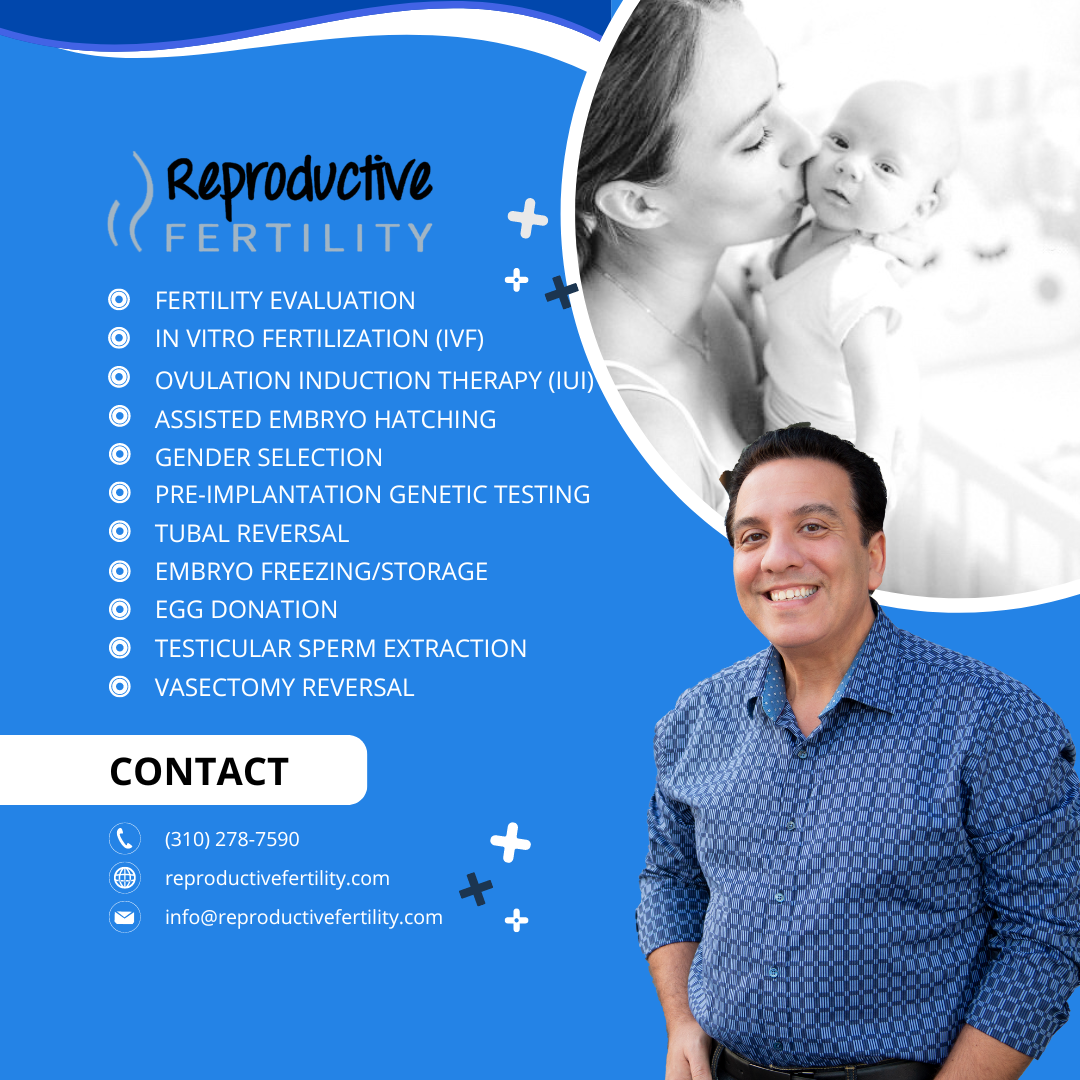 Reproductive
FERTILITY

FERTILITY EVALUATION
IN VITRO FERTILIZATION (IVF)
OVULATION INDUCTION THERAPY (IUI)
ASSISTED EMBRYO HATCHING
GENDER SELECTION
PRE-IMPLANTATION GENETIC TESTING
TUBAL REVERSAL
EMBRYO FREEZING/STORAGE
EGG DONATION
TESTICULAR SPERM EXTRACTION
VASECTOMY REVERSAL

CONTACT

(310) 278-7590
reproductivefertility.com
info@reproductivefertility.com